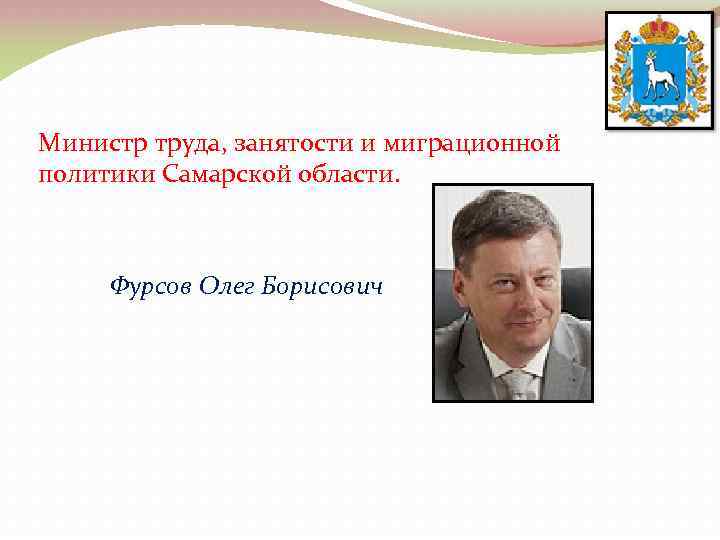 Министр труда, занятости и миграционной политики Самарской области.

Фурсов Олег Борисович